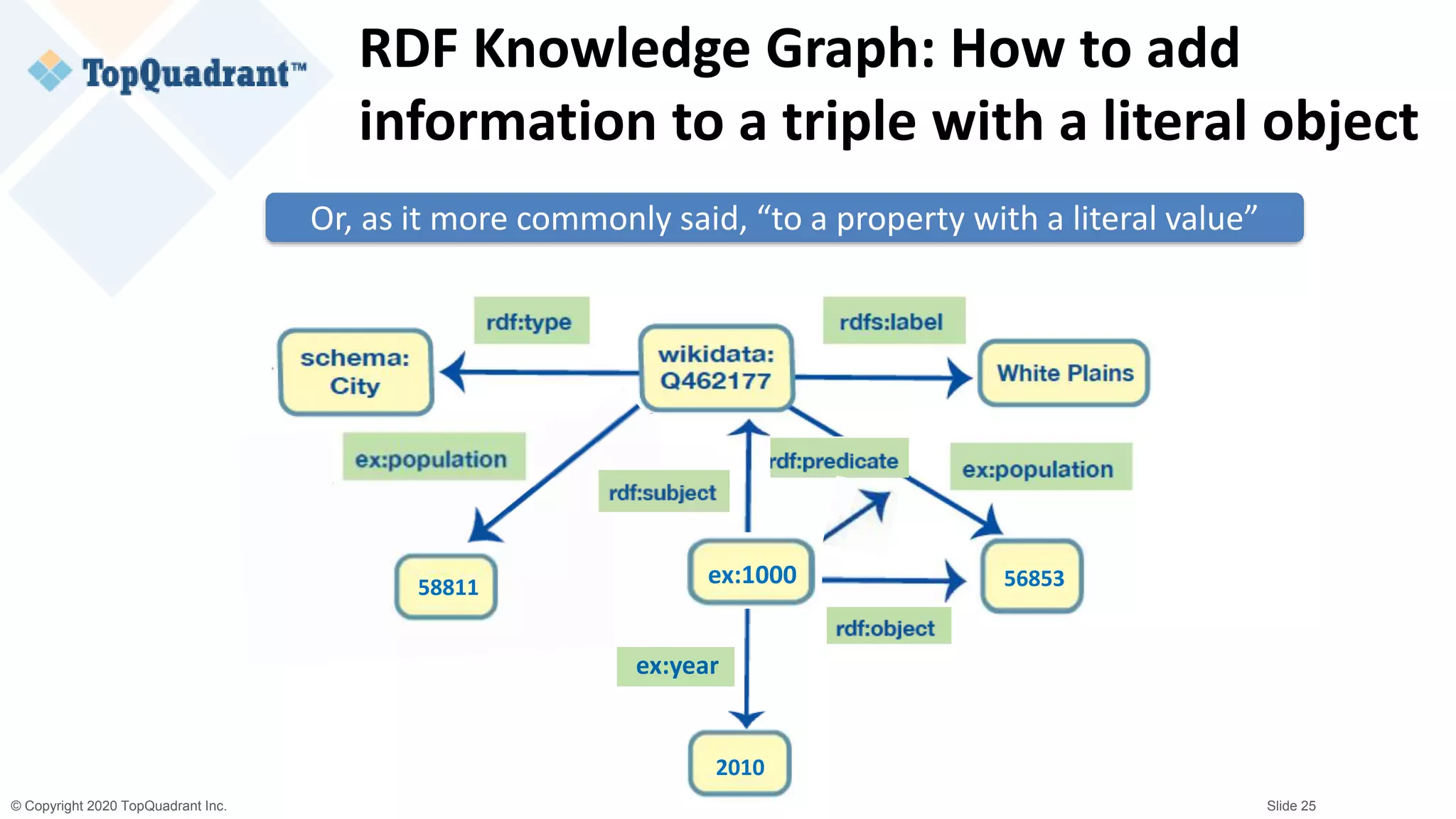 TopQuadrant™

RDF Knowledge Graph: How to add information to a triple with a literal object

Or, as it more commonly said, “to a property with a literal value”

rdf:type

rdfs:label

schema: City

wikidata: Q462177

White Plains

ex:population

rdf:predicate

ex:population

rdf:subject

58811

ex:1000

56853

rdf:object

ex:year

2010

© Copyright 2020 TopQuadrant Inc.

Slide 25